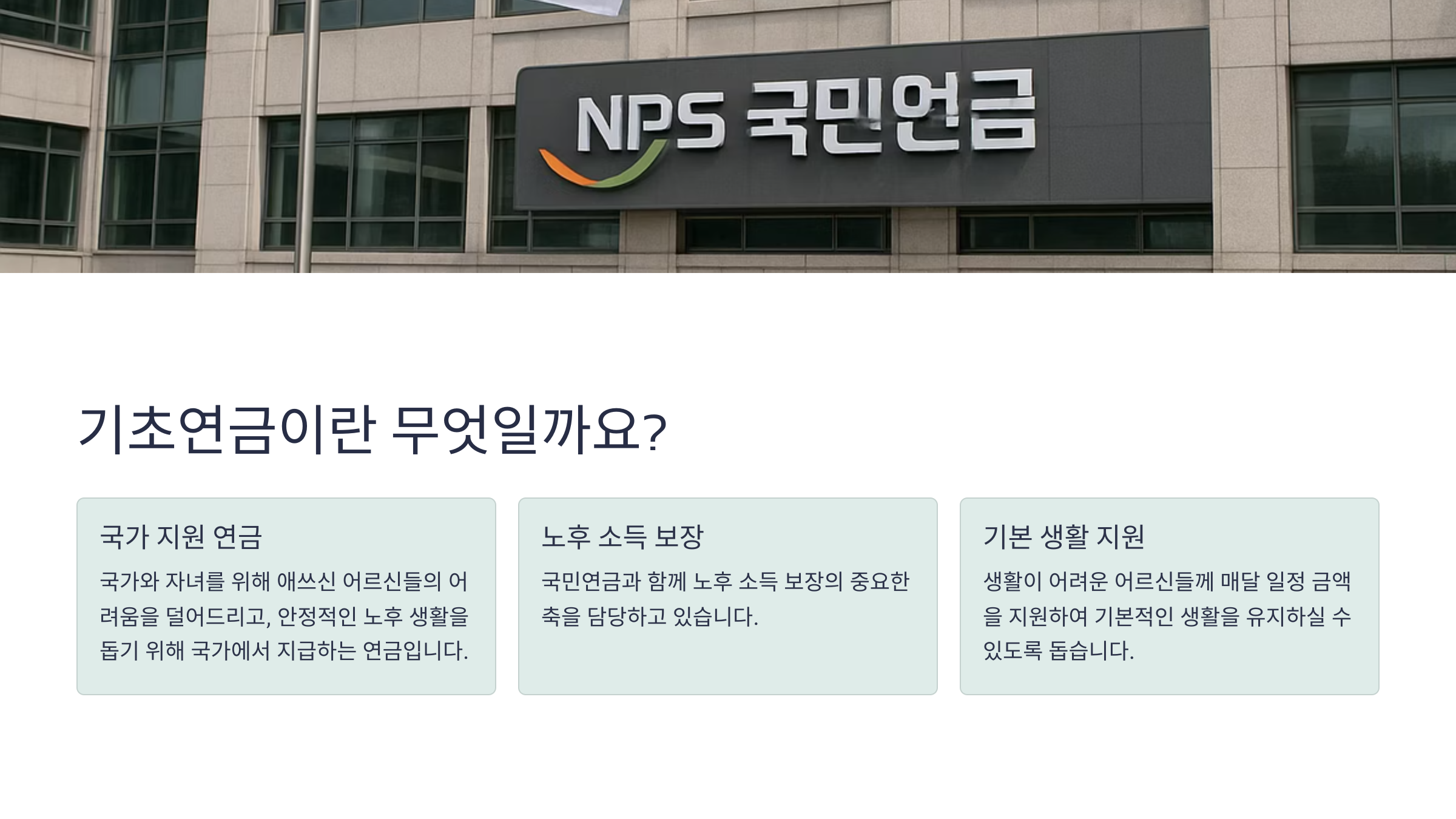 NPS 국민연금

기초연금이란 무엇일까요?

국가 지원 연금

국가와 자녀를 위해 애쓰신 어르신들의 어려움을 덜어드리고, 안정적인 노후 생활을 돕기 위해 국가에서 지급하는 연금입니다.

노후 소득 보장

국민연금과 함께 노후 소득 보장의 중요한 축을 담당하고 있습니다.

기본 생활 지원

생활이 어려운 어르신들께 매달 일정 금액을 지원하여 기본적인 생활을 유지하실 수 있도록 돕습니다.